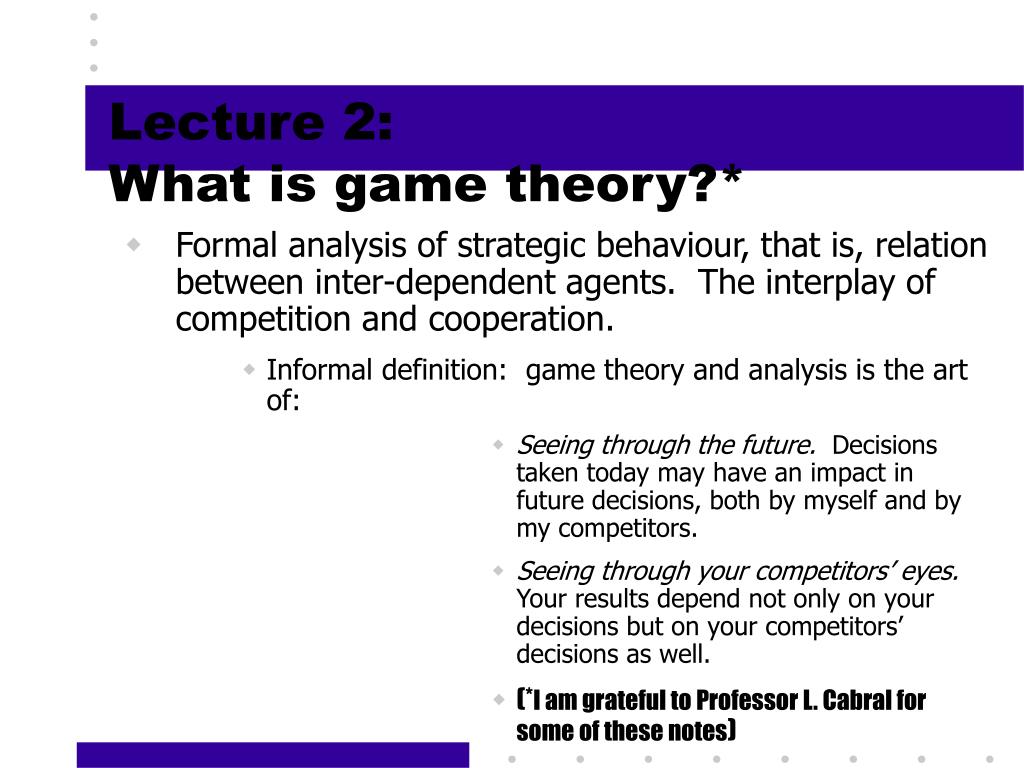 Lecture 2:
What is game theory?*

Formal analysis of strategic behaviour, that is, relation between inter-dependent agents. The interplay of competition and cooperation.

Informal definition: game theory and analysis is the art of:

Seeing through the future. Decisions taken today may have an impact in future decisions, both by myself and by my competitors.

Seeing through your competitors' eyes. Your results depend not only on your decisions but on your competitors' decisions as well.

(*I am grateful to Professor L. Cabral for some of these notes)